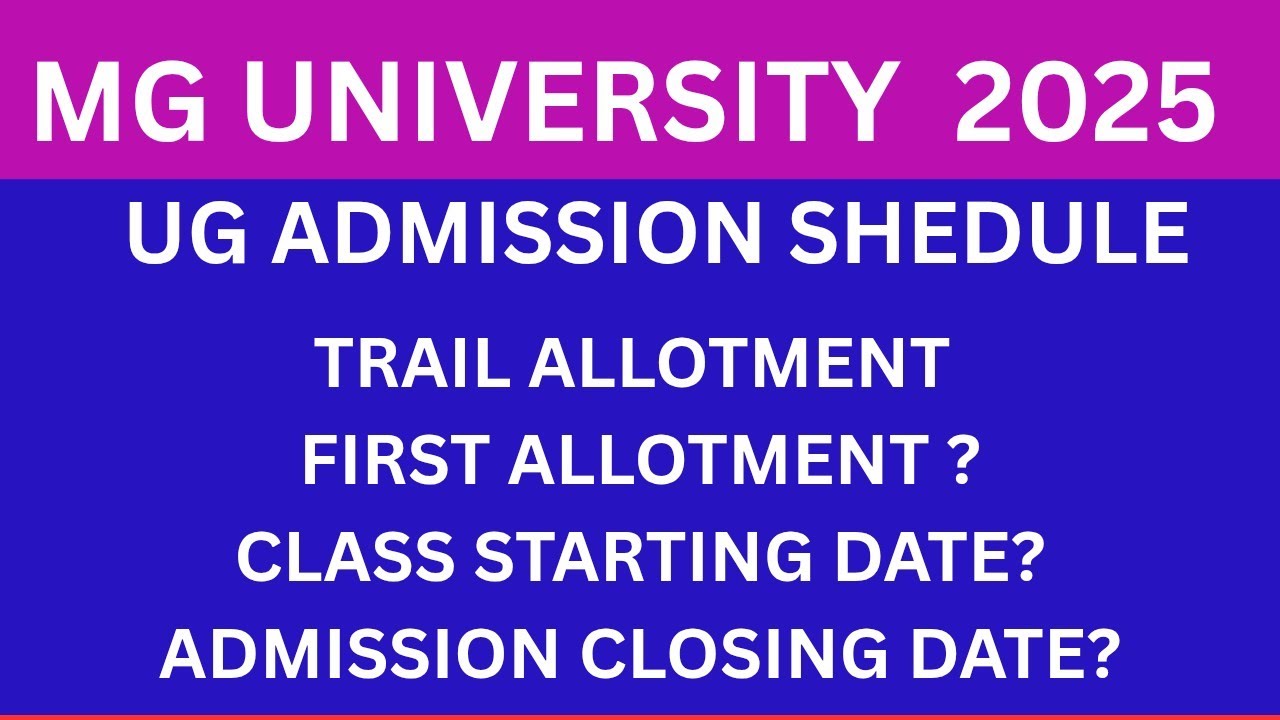 MG UNIVERSITY 2025

UG ADMISSION SHEDULE

TRAIL ALLOTMENT

FIRST ALLOTMENT ?

CLASS STARTING DATE?

ADMISSION CLOSING DATE?